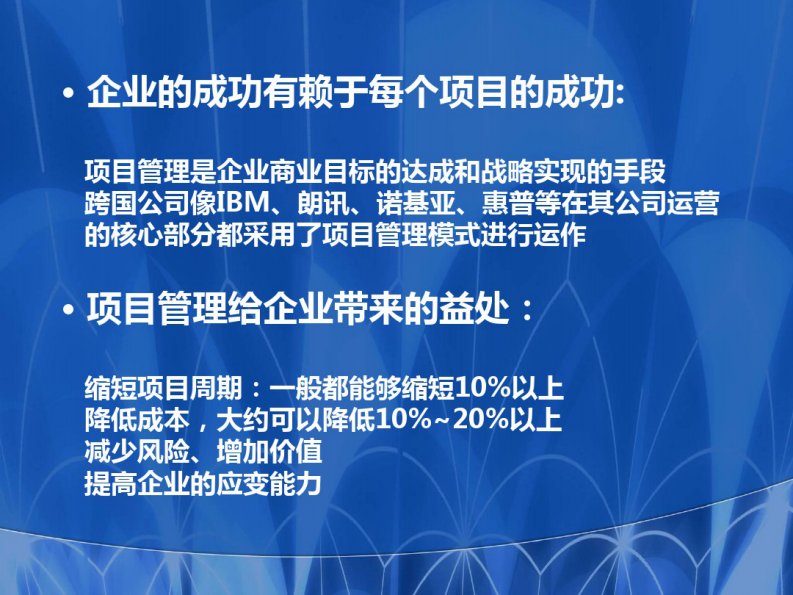 • 企业的成功有赖于每个项目的成功:

项目管理是企业商业目标的达成和战略实现的手段
跨国公司像IBM、朗讯、诺基亚、惠普等在其公司运营的核心部分都采用了项目管理模式进行运作

• 项目管理给企业带来的益处：

缩短项目周期：一般都能够缩短10%以上
降低成本，大约可以降低10%~20%以上
减少风险、增加价值
提高企业的应变能力